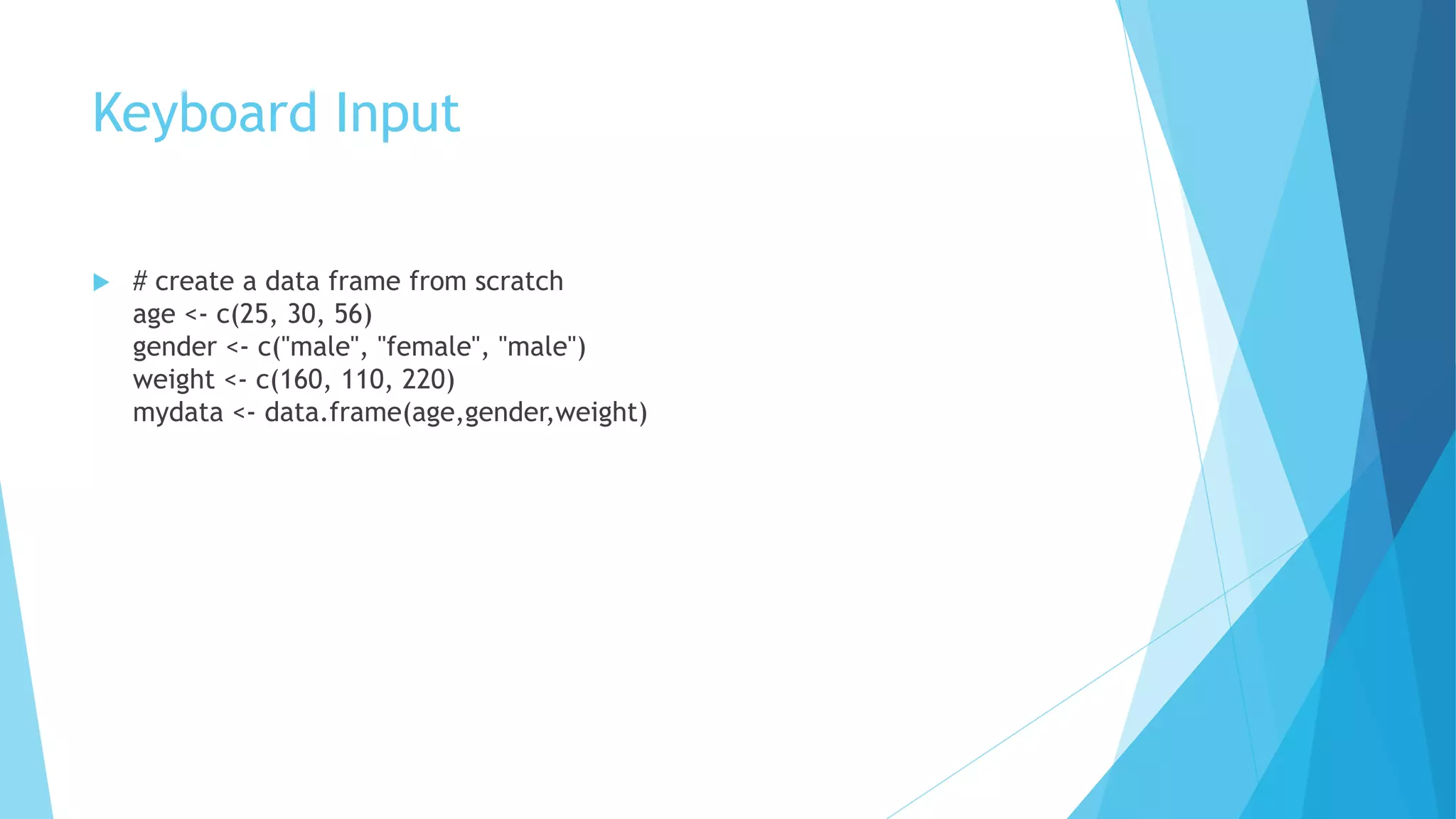 Keyboard Input

# create a data frame from scratch
age <- c(25, 30, 56)
gender <- c("male", "female", "male")
weight <- c(160, 110, 220)
mydata <- data.frame(age,gender,weight)